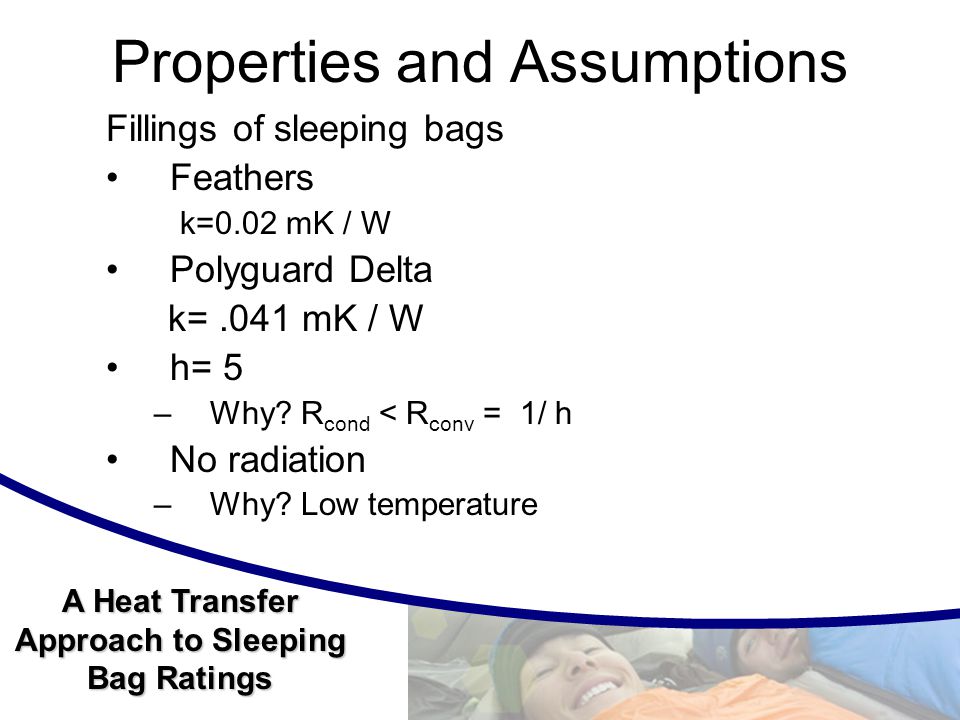 Properties and Assumptions

Fillings of sleeping bags

• Feathers

k=0.02 mK / W

• Polyguard Delta

k= .041 mK / W

• h= 5

– Why? $R_{cond} < R_{conv} = 1/h$

• No radiation

– Why? Low temperature

A Heat Transfer Approach to Sleeping Bag Ratings